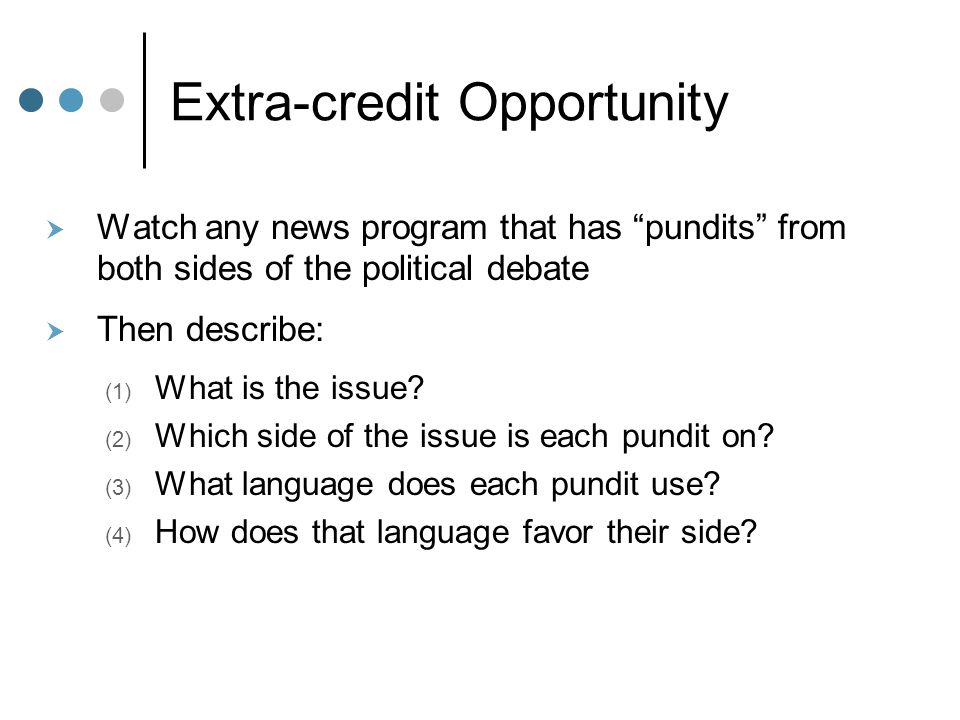 Extra-credit Opportunity

Watch any news program that has “pundits” from both sides of the political debate

Then describe:

(1) What is the issue?

(2) Which side of the issue is each pundit on?

(3) What language does each pundit use?

(4) How does that language favor their side?